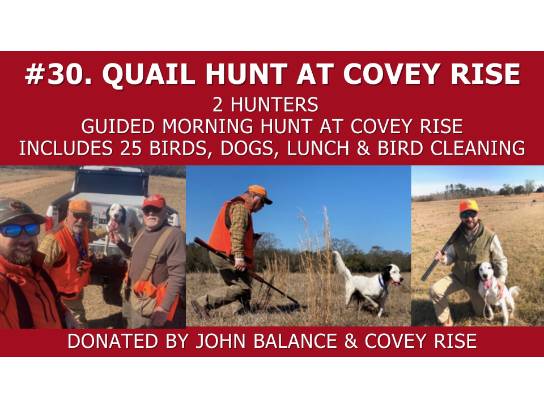 #30. QUAIL HUNT AT COVEY RISE

2 HUNTERS
GUIDED MORNING HUNT AT COVEY RISE
INCLUDES 25 BIRDS, DOGS, LUNCH & BIRD CLEANING

DONATED BY JOHN BALANCE & COVEY RISE